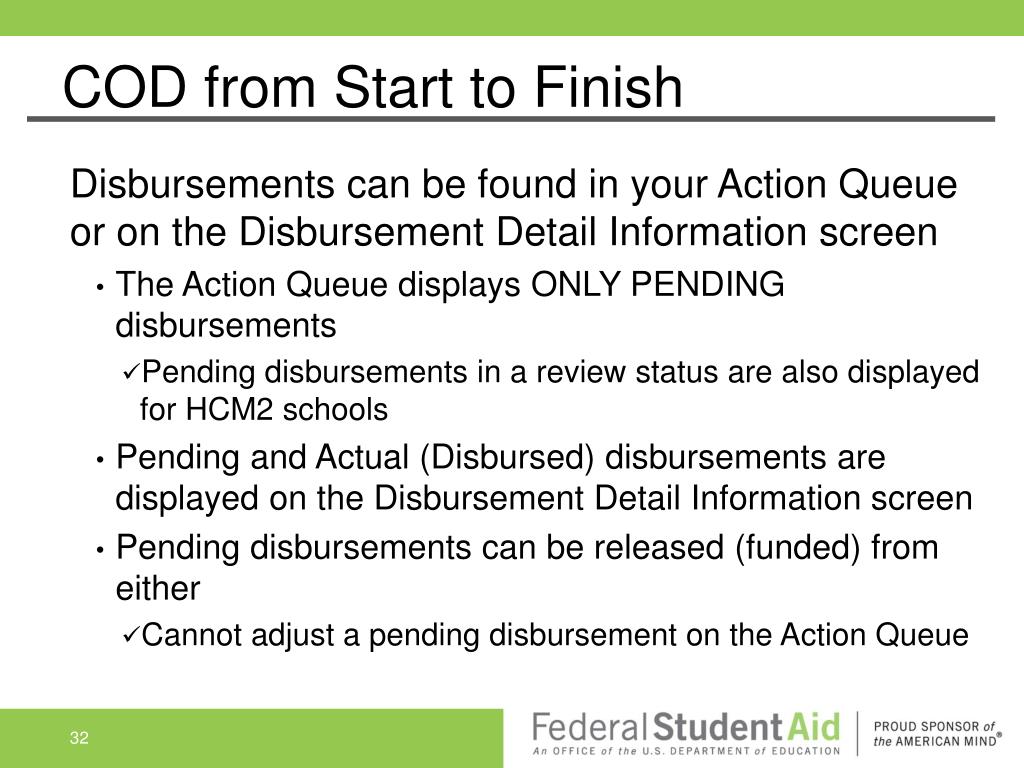 COD from Start to Finish

Disbursements can be found in your Action Queue or on the Disbursement Detail Information screen

• The Action Queue displays ONLY PENDING disbursements

✓Pending disbursements in a review status are also displayed for HCM2 schools

• Pending and Actual (Disbursed) disbursements are displayed on the Disbursement Detail Information screen

• Pending disbursements can be released (funded) from either

✓Cannot adjust a pending disbursement on the Action Queue

32

Federal Student Aid
An OFFICE of the U.S. DEPARTMENT of EDUCATION

PROUD SPONSOR of the AMERICAN MIND®